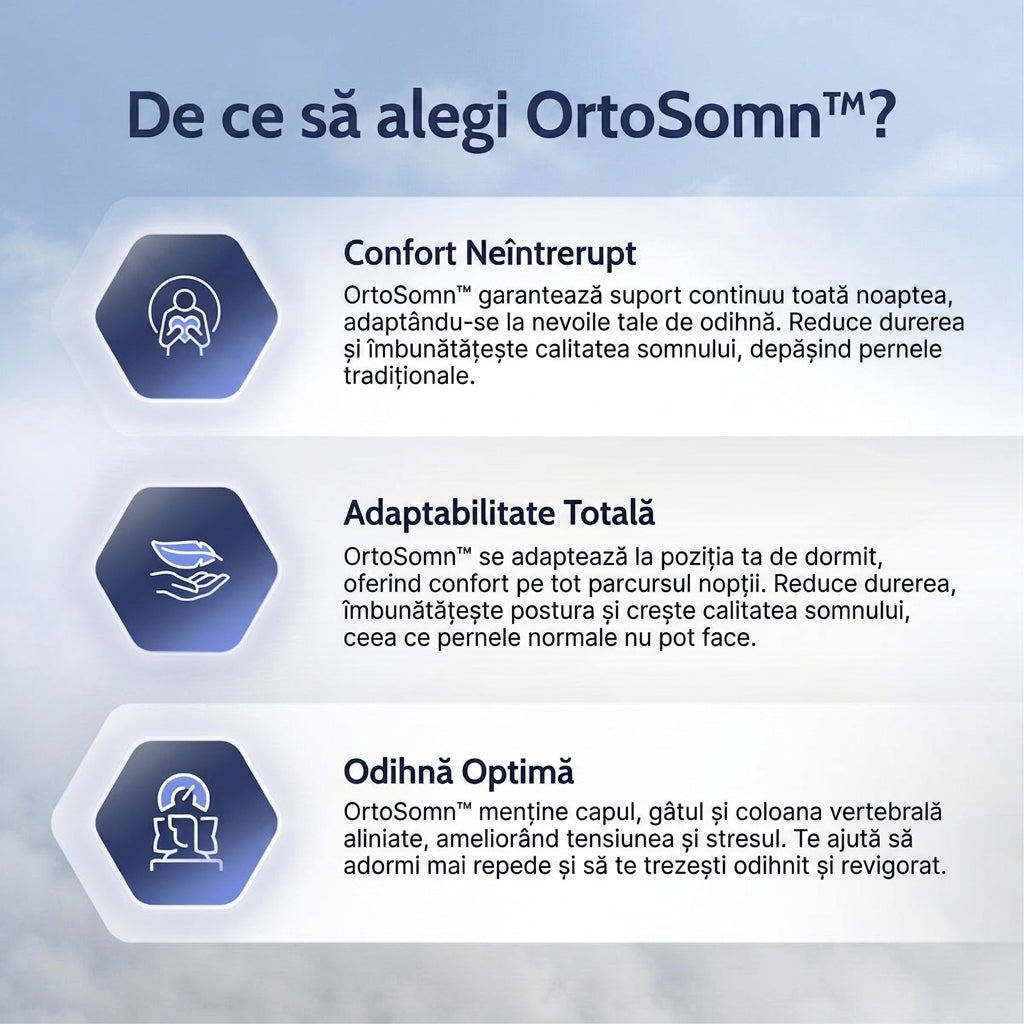 De ce să alegi OrtoSomn™?

Confort Neîntrerupt

OrtoSomn™ garantează suport continuu toată noaptea, adaptându-se la nevoile tale de odihnă. Reduce durerea și îmbunătățește calitatea somnului, depășind pernele tradiționale.

Adaptabilitate Totală

OrtoSomn™ se adaptează la poziția ta de dormit, oferind confort pe tot parcursul nopții. Reduce durerea, îmbunătățește postura și crește calitatea somnului, ceea ce pernele normale nu pot face.

Odihnă Optimă

OrtoSomn™ menține capul, gâtul și coloana vertebrală aliniate, ameliorând tensiunea și stresul. Te ajută să adormi mai repede și să te trezești odihnit și revigorat.